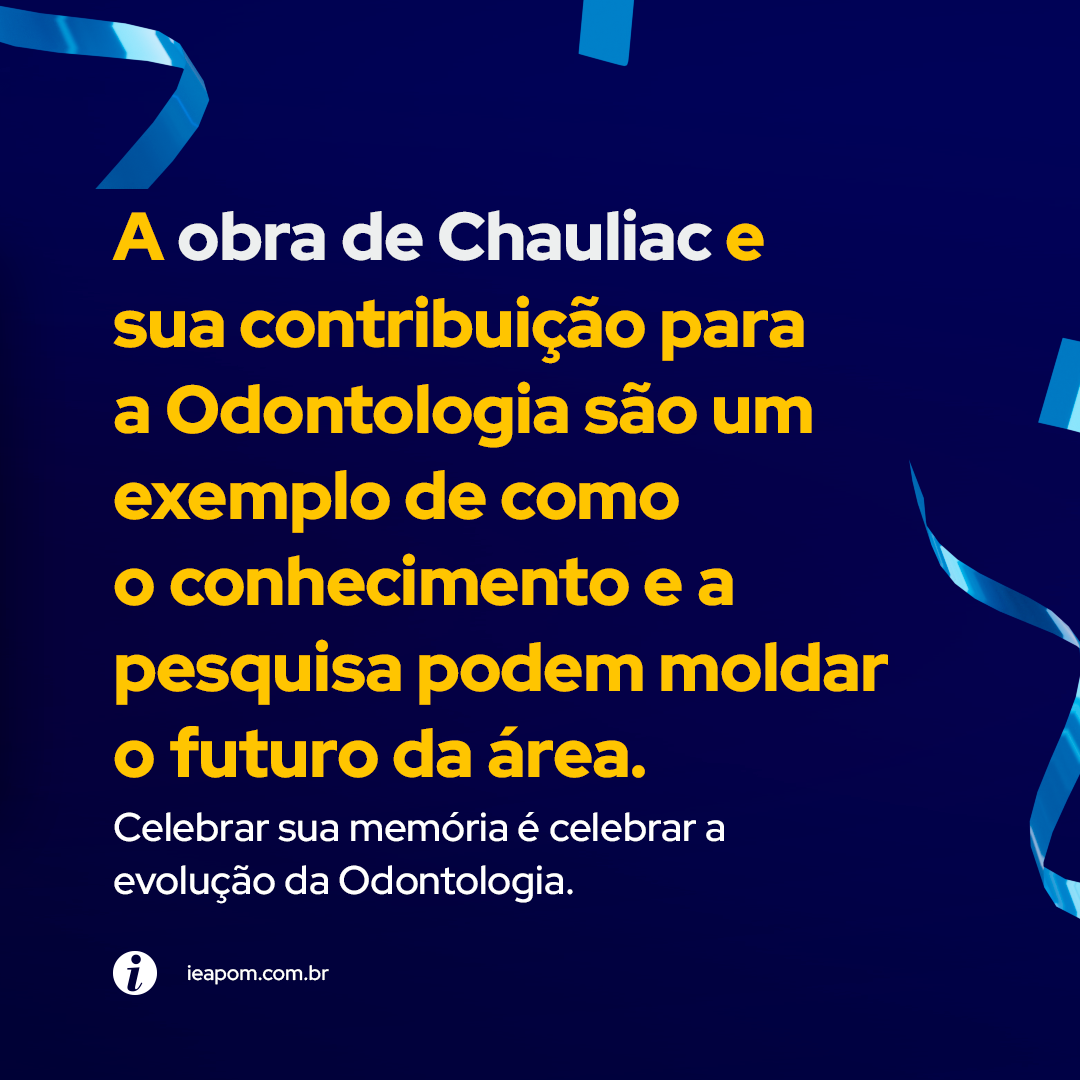 A obra de Chauliac e sua contribuição para a Odontologia são um exemplo de como o conhecimento e a pesquisa podem moldar o futuro da área.

Celebrar sua memória é celebrar a evolução da Odontologia.

ieapom.com.br